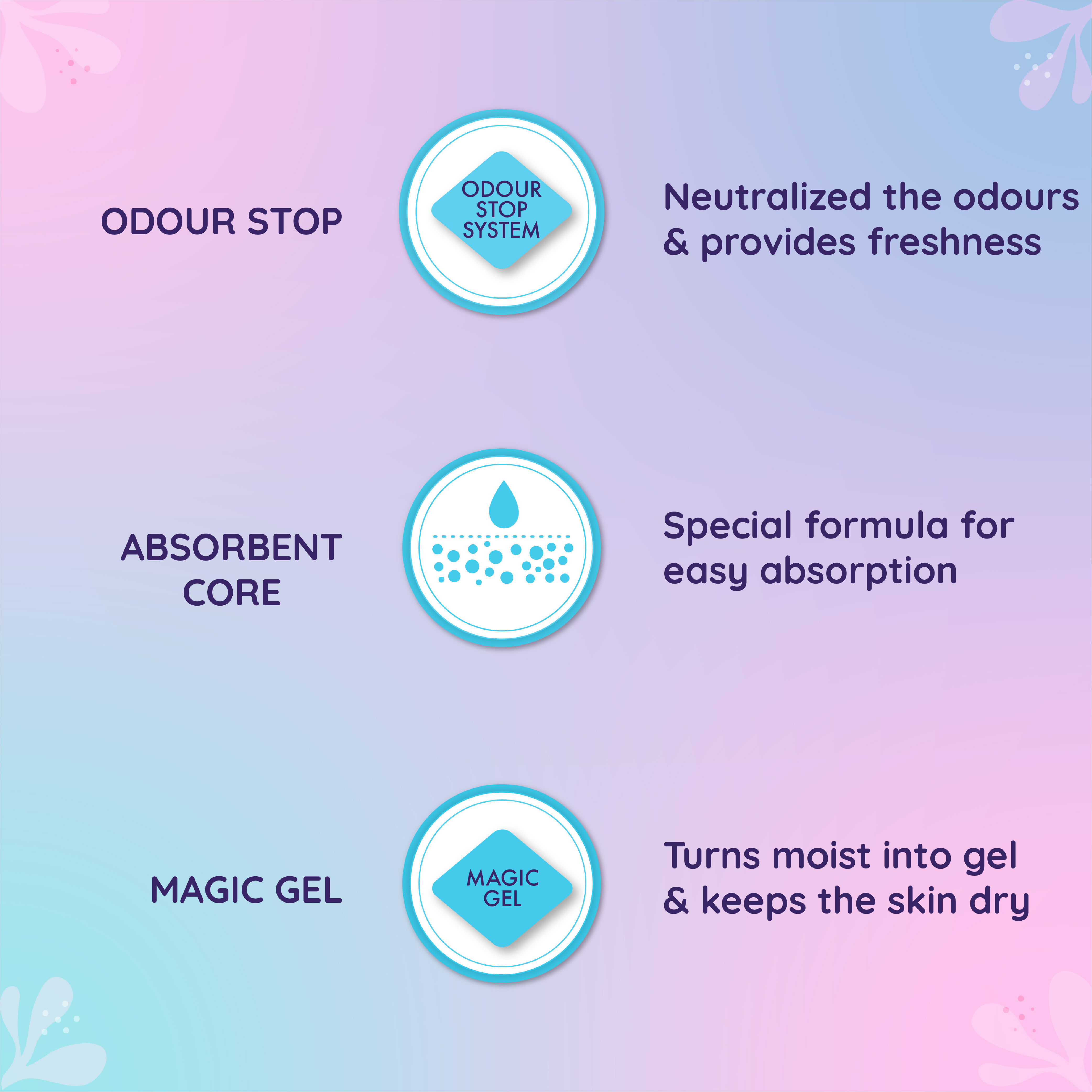 ODOUR STOP

ODOUR STOP SYSTEM

Neutralized the odours & provides freshness

ABSORBENT CORE

Special formula for easy absorption

MAGIC GEL

MAGIC GEL

Turns moist into gel & keeps the skin dry